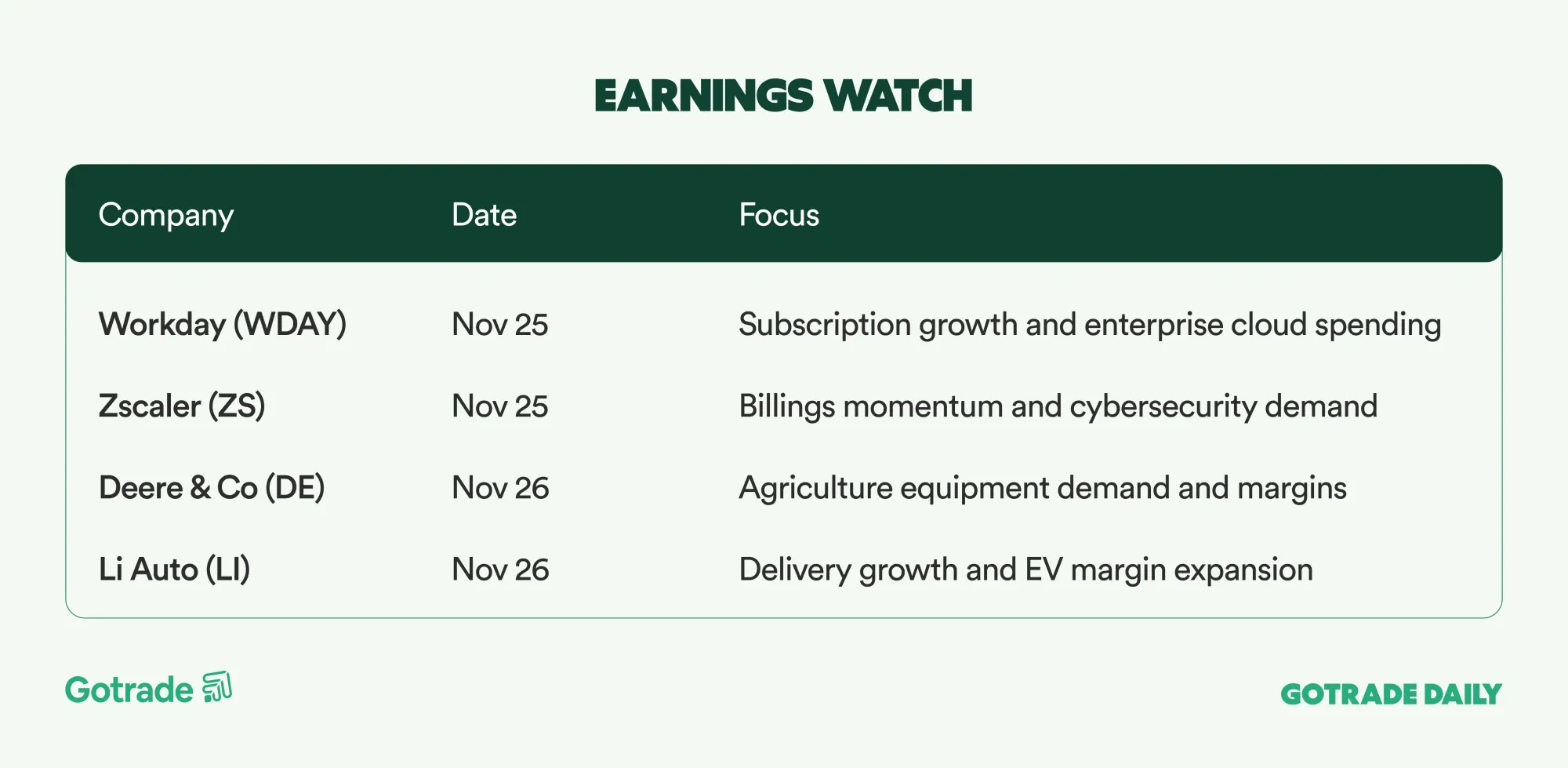 EARNINGS WATCH

| Company | Date | Focus |
|---|---|---|
| Workday (WDAY) | Nov 25 | Subscription growth and enterprise cloud spending |
| Zscaler (ZS) | Nov 25 | Billings momentum and cybersecurity demand |
| Deere & Co (DE) | Nov 26 | Agriculture equipment demand and margins |
| Li Auto (LI) | Nov 26 | Delivery growth and EV margin expansion |

Gotrade

GOTRADE DAILY